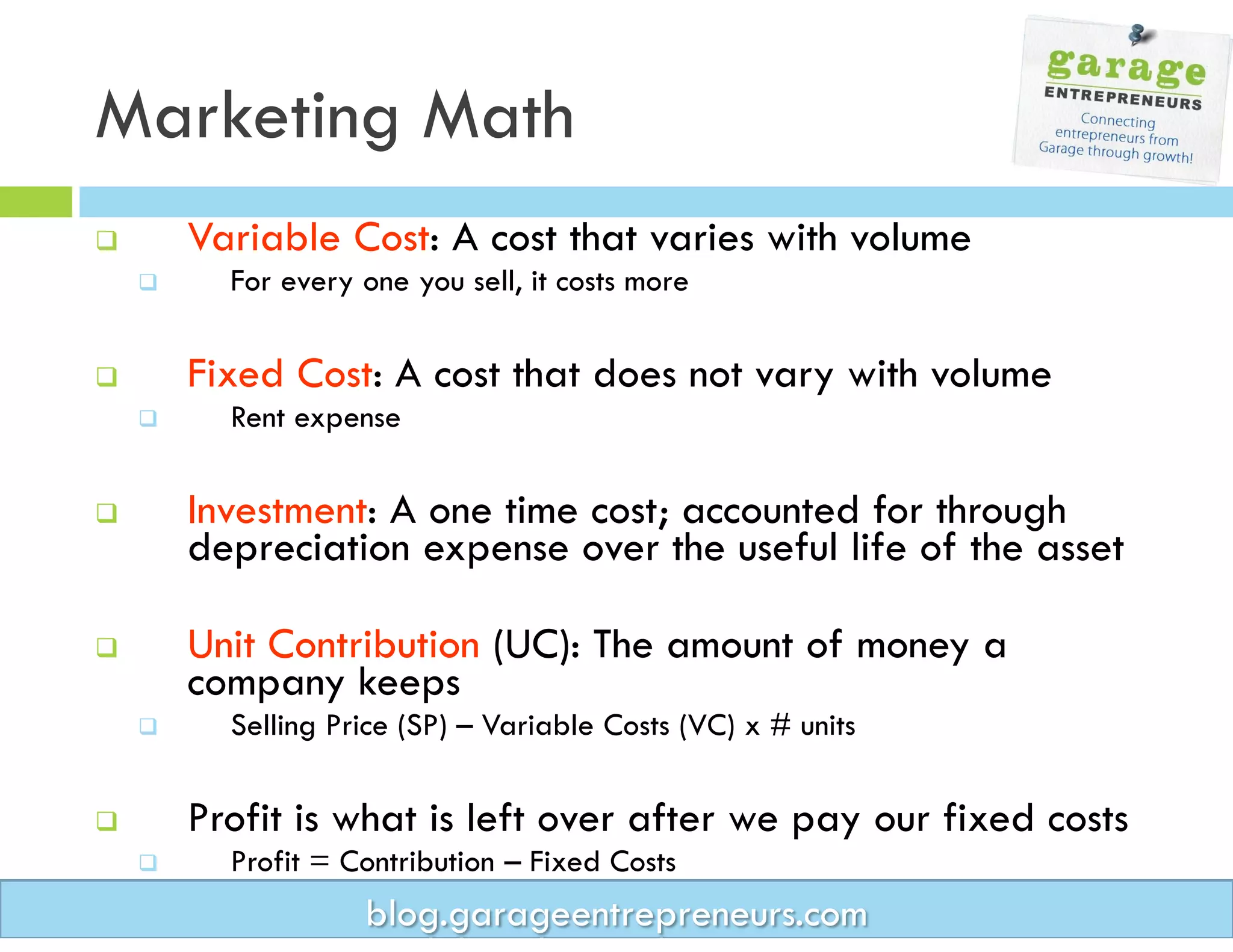 Marketing Math

garage
ENTREPRENEURS
Connecting entrepreneurs from Garage through growth!

Variable Cost: A cost that varies with volume

For every one you sell, it costs more

Fixed Cost: A cost that does not vary with volume

Rent expense

Investment: A one time cost; accounted for through depreciation expense over the useful life of the asset

Unit Contribution (UC): The amount of money a company keeps

Selling Price (SP) – Variable Costs (VC) x # units

Profit is what is left over after we pay our fixed costs

Profit = Contribution – Fixed Costs

blog.garageentrepreneurs.com